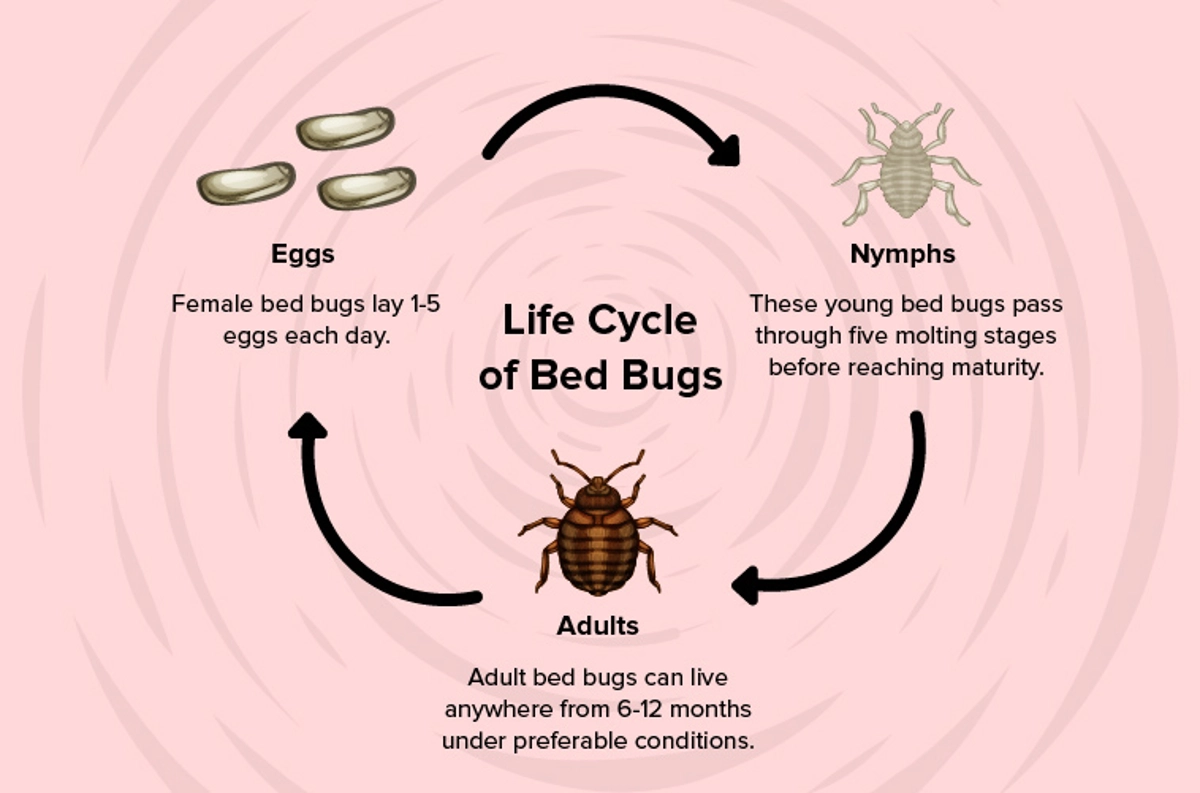 Life Cycle of Bed Bugs

Eggs

Female bed bugs lay 1-5 eggs each day.

Nymphs

These young bed bugs pass through five molting stages before reaching maturity.

Adults

Adult bed bugs can live anywhere from 6-12 months under preferable conditions.